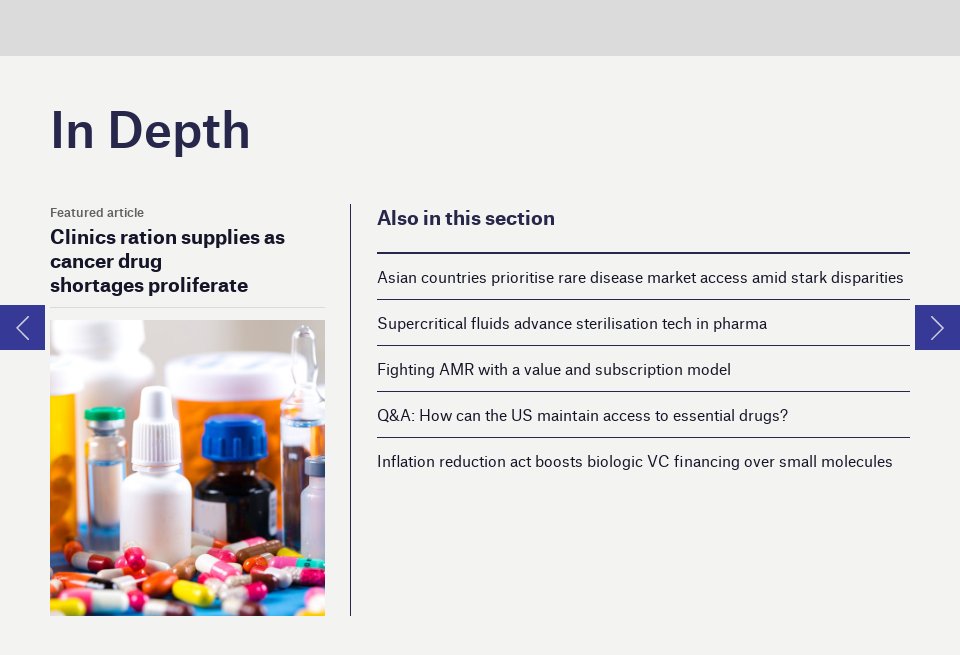 In Depth

Featured article

Clinics ration supplies as cancer drug shortages proliferate

Also in this section

Asian countries prioritise rare disease market access amid stark disparities

Supercritical fluids advance sterilisation tech in pharma

Fighting AMR with a value and subscription model

Q&A: How can the US maintain access to essential drugs?

Inflation reduction act boosts biologic VC financing over small molecules